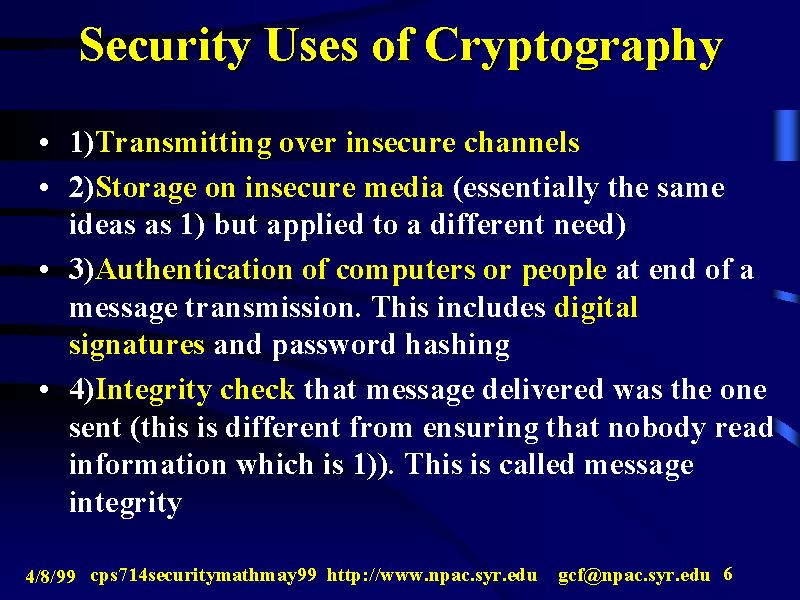 Security Uses of Cryptography

• 1)Transmitting over insecure channels

• 2)Storage on insecure media (essentially the same ideas as 1) but applied to a different need)

• 3)Authentication of computers or people at end of a message transmission. This includes digital signatures and password hashing

• 4)Integrity check that message delivered was the one sent (this is different from ensuring that nobody read information which is 1)). This is called message integrity

4/8/99 cps714securitymathmay99 http://www.npac.syr.edu gcf@npac.syr.edu 6